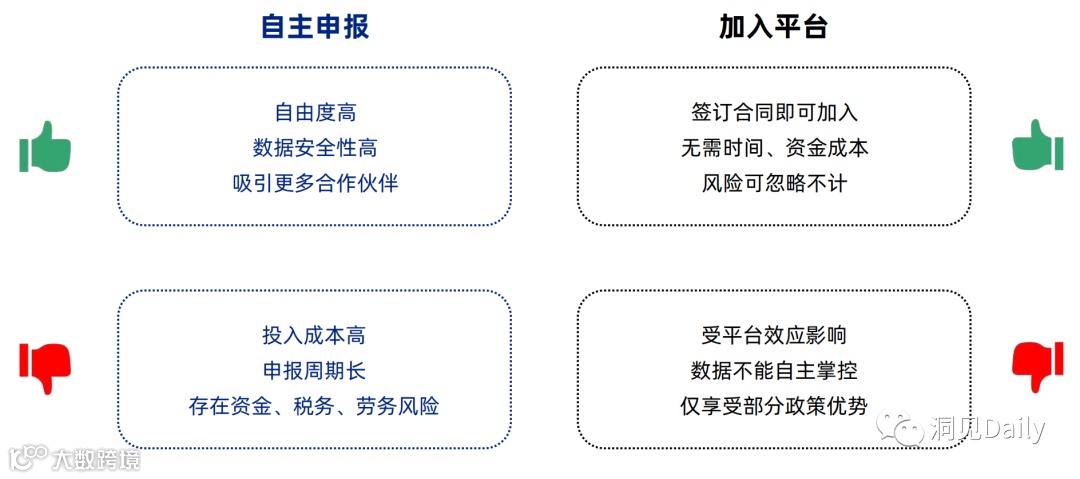 自主申报

自由度高
数据安全性高
吸引更多合作伙伴

投入成本高
申报周期长
存在资金、税务、劳务风险

加入平台

签订合同即可加入
无需时间、资金成本
风险可忽略不计

受平台效应影响
数据不能自主掌控
仅享受部分政策优势

大数跨境

洞见Daily